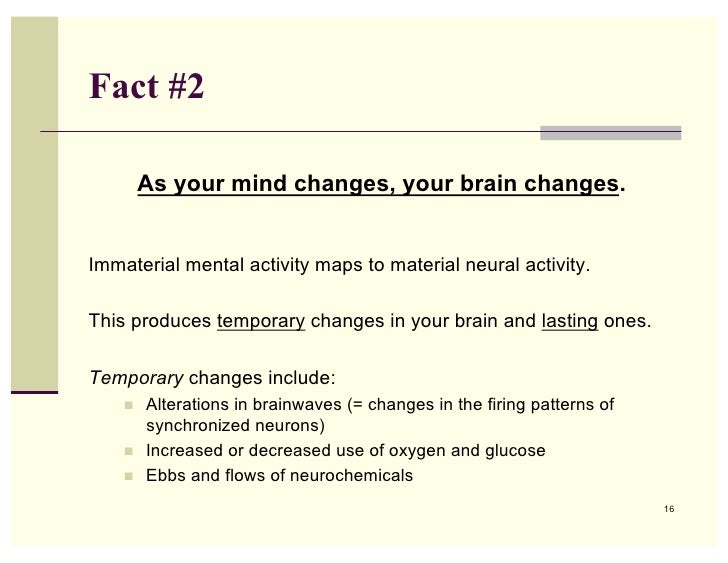 Fact #2

As your mind changes, your brain changes.

Immaterial mental activity maps to material neural activity.

This produces temporary changes in your brain and lasting ones.

Temporary changes include:

- Alterations in brainwaves (= changes in the firing patterns of synchronized neurons)
- Increased or decreased use of oxygen and glucose
- Ebbs and flows of neurochemicals

16